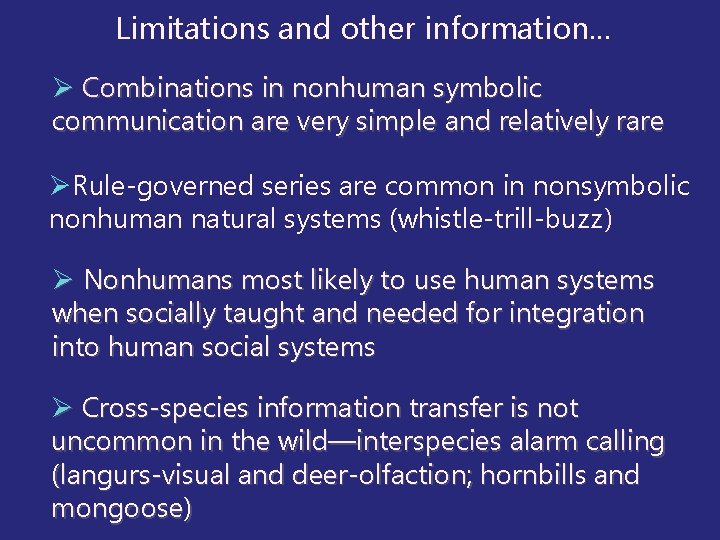 Limitations and other information...

➢ Combinations in nonhuman symbolic communication are very simple and relatively rare

➢Rule-governed series are common in nonsymbolic nonhuman natural systems (whistle-trill-buzz)

➢ Nonhumans most likely to use human systems when socially taught and needed for integration into human social systems

➢ Cross-species information transfer is not uncommon in the wild—interspecies alarm calling (langurs-visual and deer-olfaction; hornbills and mongoose)